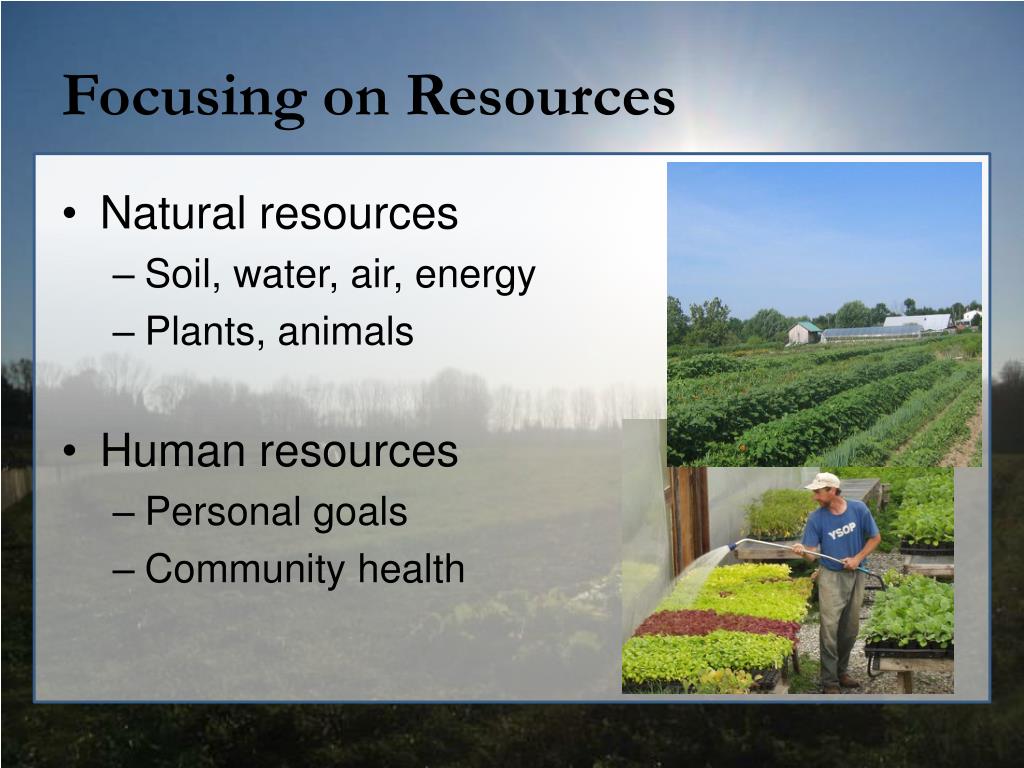 Focusing on Resources

• Natural resources
– Soil, water, air, energy
– Plants, animals

• Human resources
– Personal goals
– Community health

YSOP